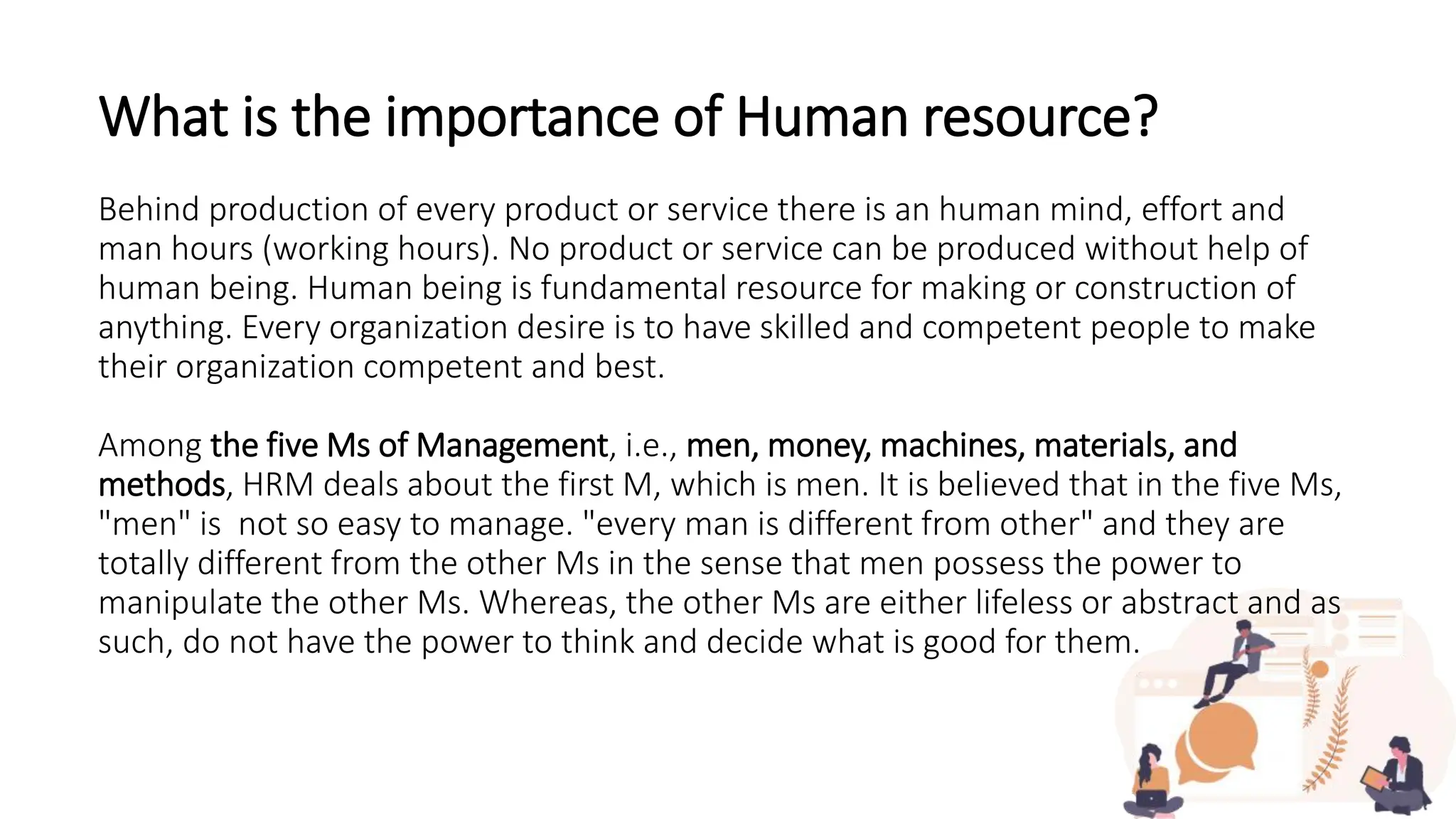 What is the importance of Human resource?

Behind production of every product or service there is an human mind, effort and man hours (working hours). No product or service can be produced without help of human being. Human being is fundamental resource for making or construction of anything. Every organization desire is to have skilled and competent people to make their organization competent and best.

Among the five Ms of Management, i.e., men, money, machines, materials, and methods, HRM deals about the first M, which is men. It is believed that in the five Ms, "men" is not so easy to manage. "every man is different from other" and they are totally different from the other Ms in the sense that men possess the power to manipulate the other Ms. Whereas, the other Ms are either lifeless or abstract and as such, do not have the power to think and decide what is good for them.